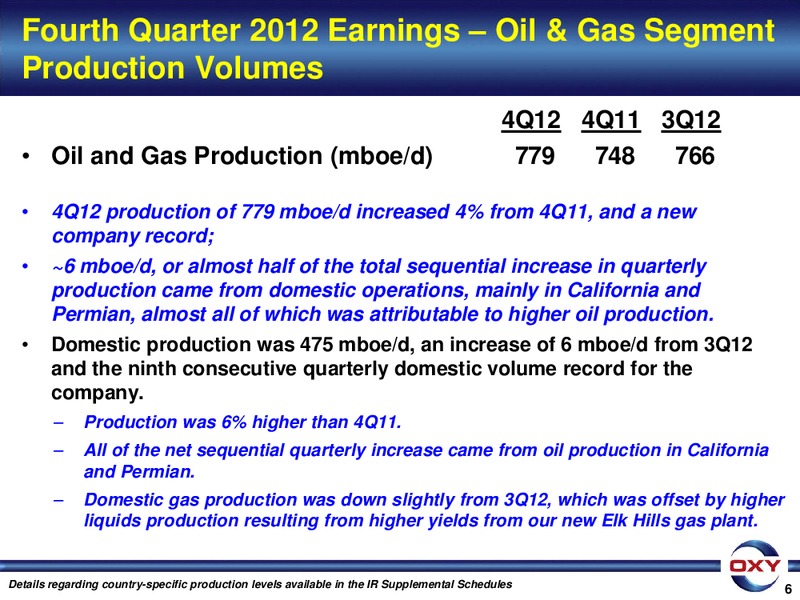 Fourth Quarter 2012 Earnings – Oil & Gas Segment Production Volumes

| | 4Q12 | 4Q11 | 3Q12 |
|---|---|---|---|
| • Oil and Gas Production (mboe/d) | 779 | 748 | 766 |

• 4Q12 production of 779 mboe/d increased 4% from 4Q11, and a new company record;

• ~6 mboe/d, or almost half of the total sequential increase in quarterly production came from domestic operations, mainly in California and Permian, almost all of which was attributable to higher oil production.

• Domestic production was 475 mboe/d, an increase of 6 mboe/d from 3Q12 and the ninth consecutive quarterly domestic volume record for the company.

– Production was 6% higher than 4Q11.

– All of the net sequential quarterly increase came from oil production in California and Permian.

– Domestic gas production was down slightly from 3Q12, which was offset by higher liquids production resulting from higher yields from our new Elk Hills gas plant.

Details regarding country-specific production levels available in the IR Supplemental Schedules

OXY

6